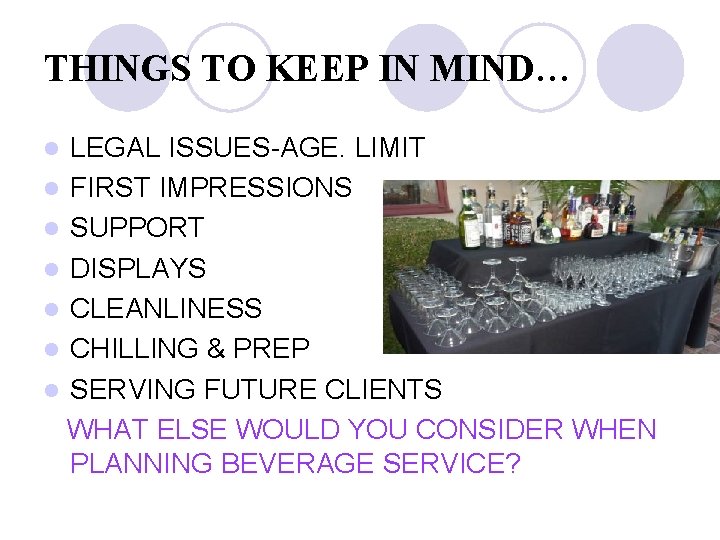 THINGS TO KEEP IN MIND…

- LEGAL ISSUES-AGE. LIMIT
- FIRST IMPRESSIONS
- SUPPORT
- DISPLAYS
- CLEANLINESS
- CHILLING & PREP
- SERVING FUTURE CLIENTS

WHAT ELSE WOULD YOU CONSIDER WHEN PLANNING BEVERAGE SERVICE?